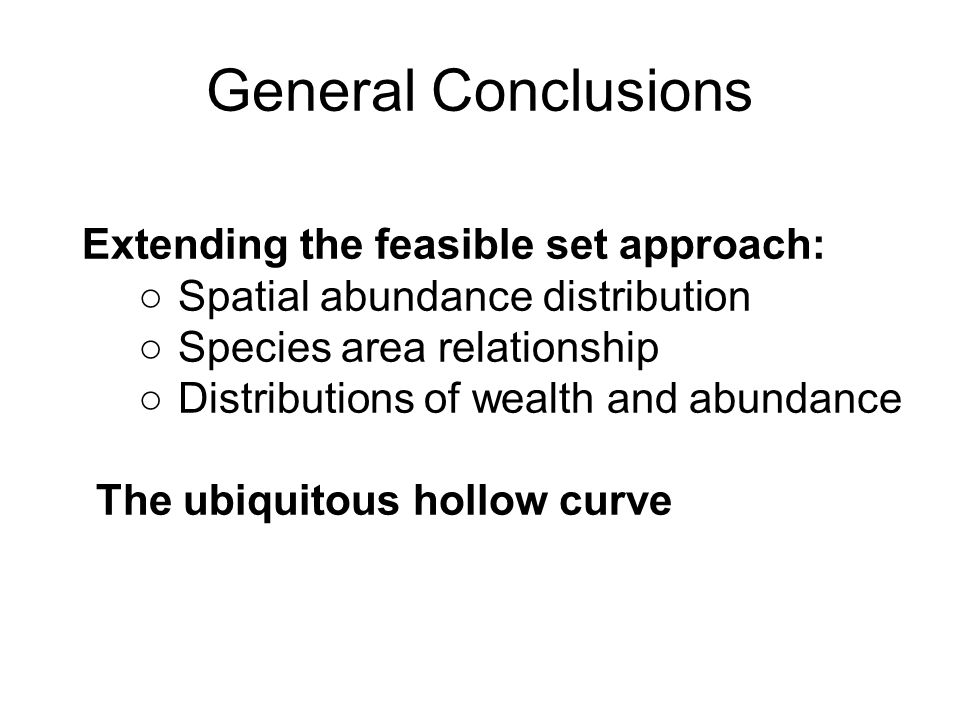 General Conclusions

Extending the feasible set approach:
○ Spatial abundance distribution
○ Species area relationship
○ Distributions of wealth and abundance

The ubiquitous hollow curve